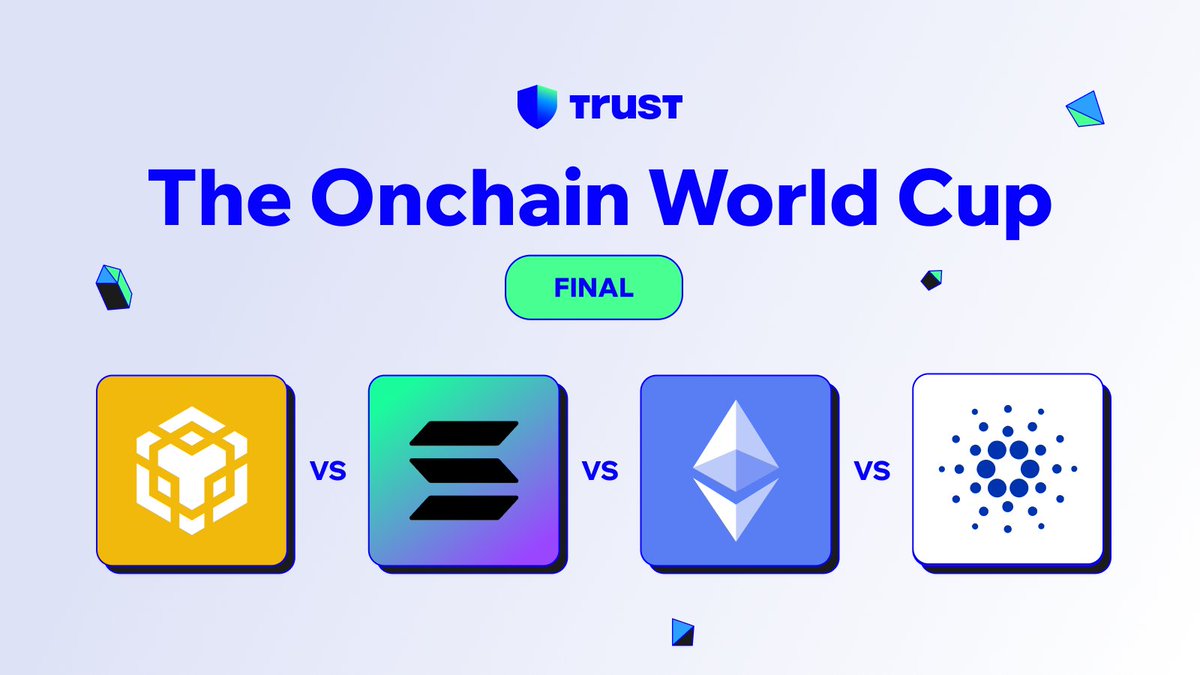 TRUST

The Onchain World Cup

FINAL

VS VS VS